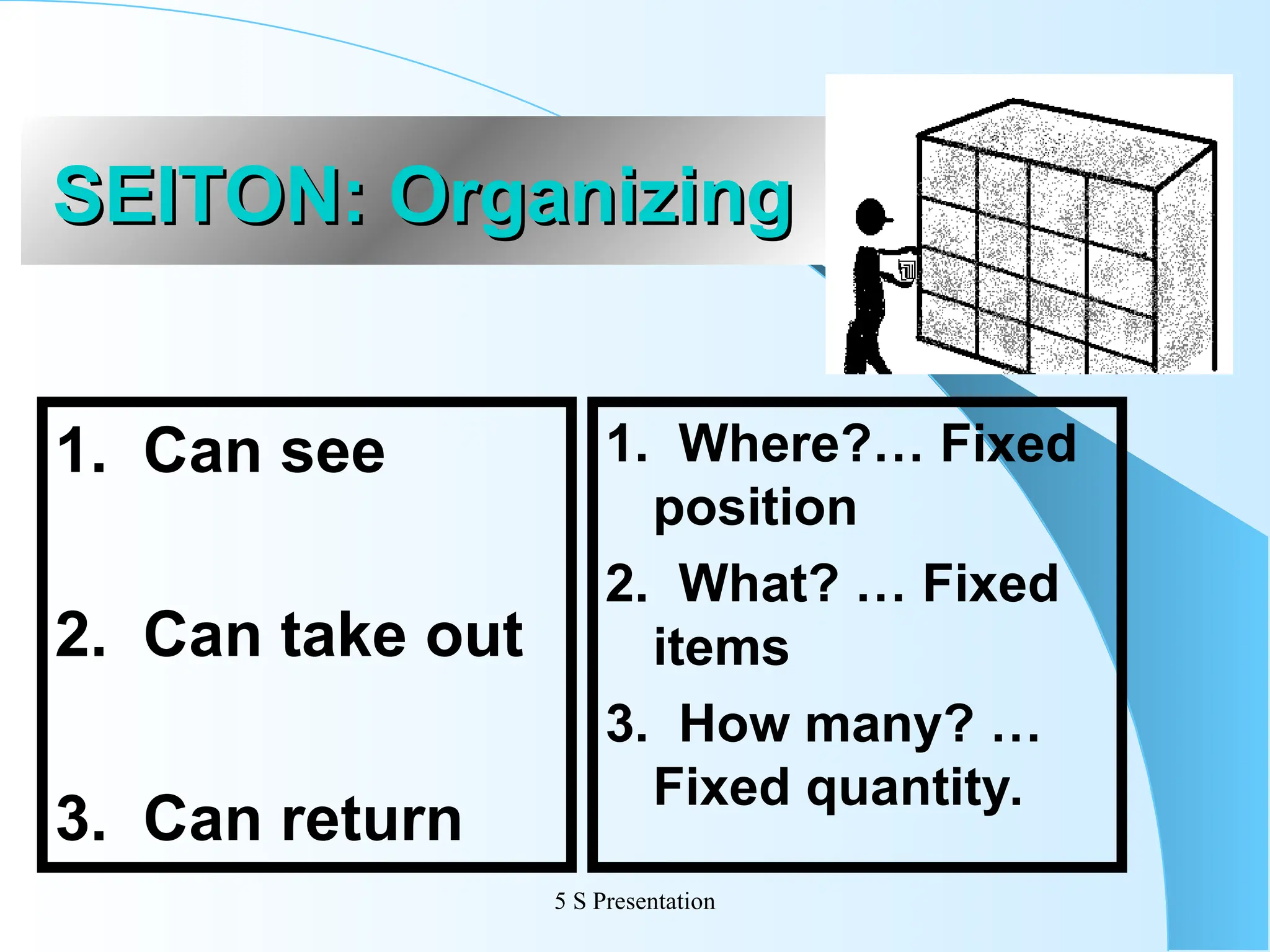 SEITON: Organizing

1. Can see

2. Can take out

3. Can return

1. Where?… Fixed position

2. What? … Fixed items

3. How many? … Fixed quantity.

5 S Presentation